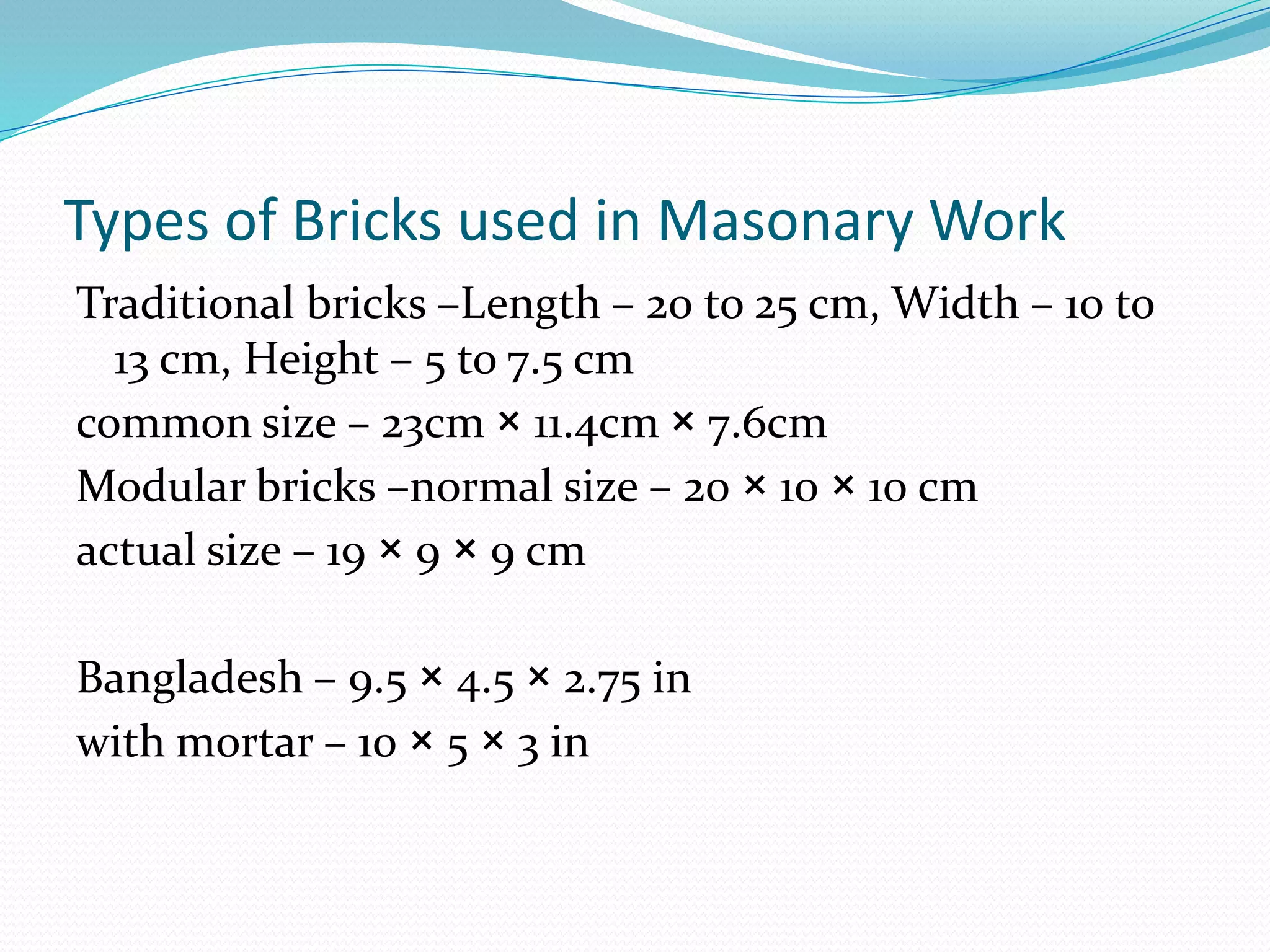 Types of Bricks used in Masonary Work

Traditional bricks –Length – 20 to 25 cm, Width – 10 to 13 cm, Height – 5 to 7.5 cm

common size – 23cm × 11.4cm × 7.6cm

Modular bricks –normal size – 20 × 10 × 10 cm

actual size – 19 × 9 × 9 cm

Bangladesh – 9.5 × 4.5 × 2.75 in

with mortar – 10 × 5 × 3 in